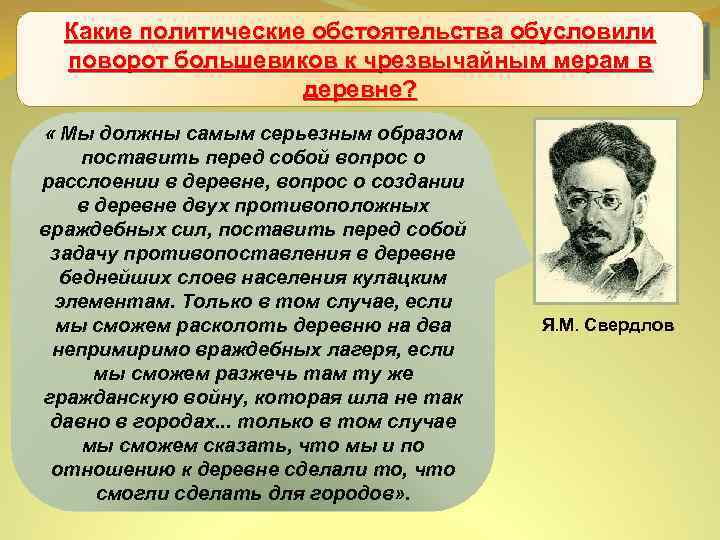 Какие политические обстоятельства обусловили поворот большевиков к чрезвычайным мерам в деревне?

« Мы должны самым серьезным образом поставить перед собой вопрос о расслоении в деревне, вопрос о создании в деревне двух противоположных враждебных сил, поставить перед собой задачу противопоставления в деревне беднейших слоев населения кулацким элементам. Только в том случае, если мы сможем расколоть деревню на два непримиримо враждебных лагеря, если мы сможем разжечь там ту же гражданскую войну, которая шла не так давно в городах... только в том случае мы сможем сказать, что мы и по отношению к деревне сделали то, что смогли сделать для городов».

Я.М. Свердлов